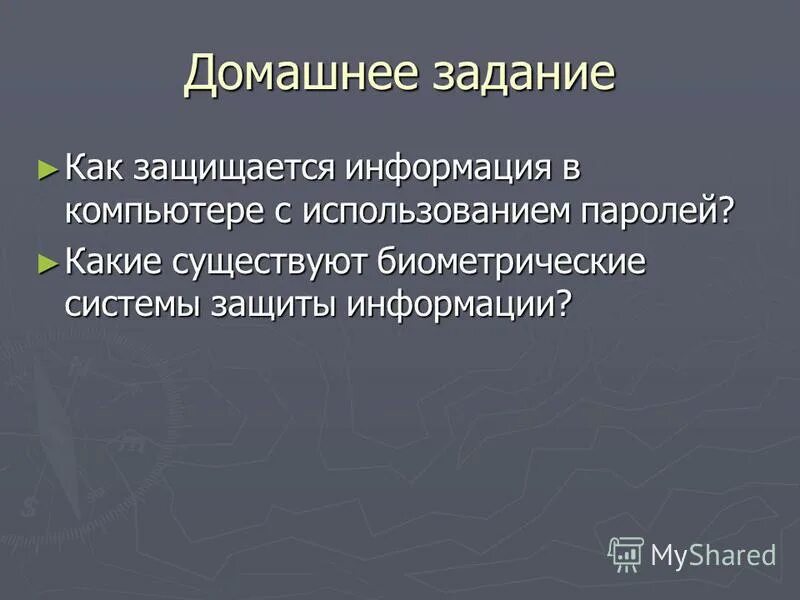 Домашнее задание

► Как защищается информация в компьютере с использованием паролей?

► Какие существуют биометрические системы защиты информации?

MyShared